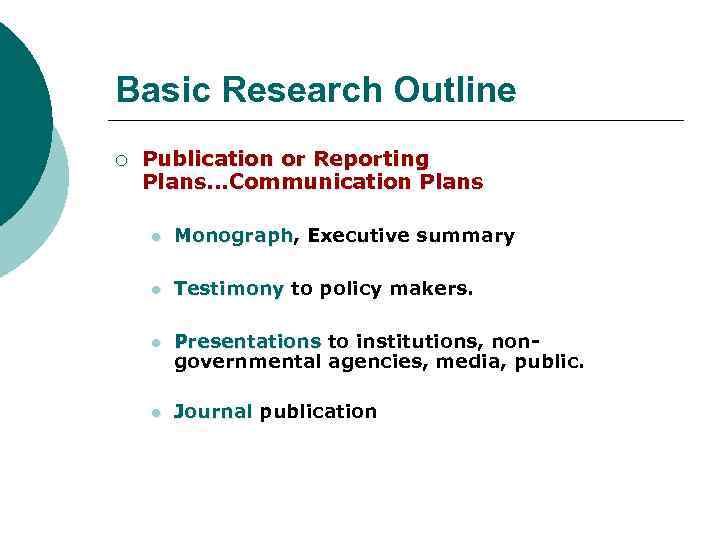 Basic Research Outline

Publication or Reporting Plans...Communication Plans

Monograph, Executive summary

Testimony to policy makers.

Presentations to institutions, non-governmental agencies, media, public.

Journal publication